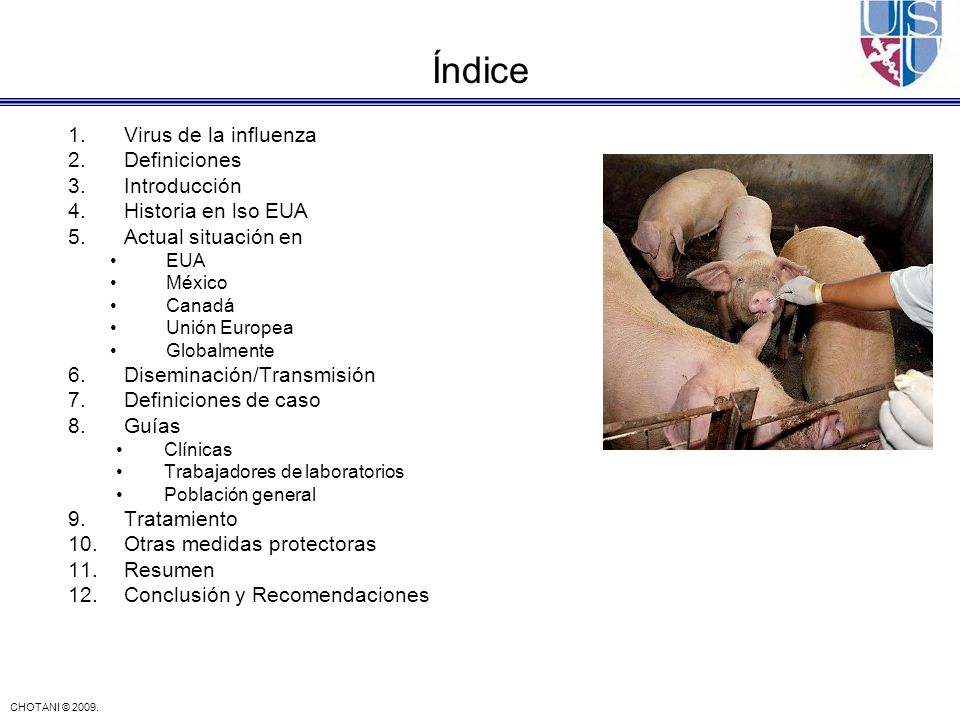 USU

Índice

1. Virus de la influenza
2. Definiciones
3. Introducción
4. Historia en lso EUA
5. Actual situación en
• EUA
• México
• Canadá
• Unión Europea
• Globalmente
6. Diseminación/Transmisión
7. Definiciones de caso
8. Guías
• Clínicas
• Trabajadores de laboratorios
• Población general
9. Tratamiento
10. Otras medidas protectoras
11. Resumen
12. Conclusión y Recomendaciones

CHOTANI © 2009.